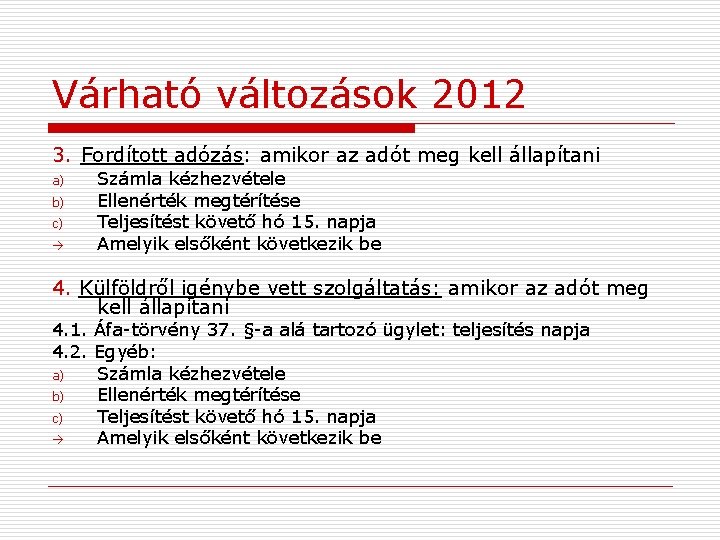 Várható változások 2012

3. Fordított adózás: amikor az adót meg kell állapítani

a) Számla kézhezvétele
b) Ellenérték megtérítése
c) Teljesítést követő hó 15. napja
→ Amelyik elsőként következik be

4. Külföldről igénybe vett szolgáltatás: amikor az adót meg kell állapítani

4.1. Áfa-törvény 37. §-a alá tartozó ügylet: teljesítés napja

4.2. Egyéb:

a) Számla kézhezvétele
b) Ellenérték megtérítése
c) Teljesítést követő hó 15. napja
→ Amelyik elsőként következik be